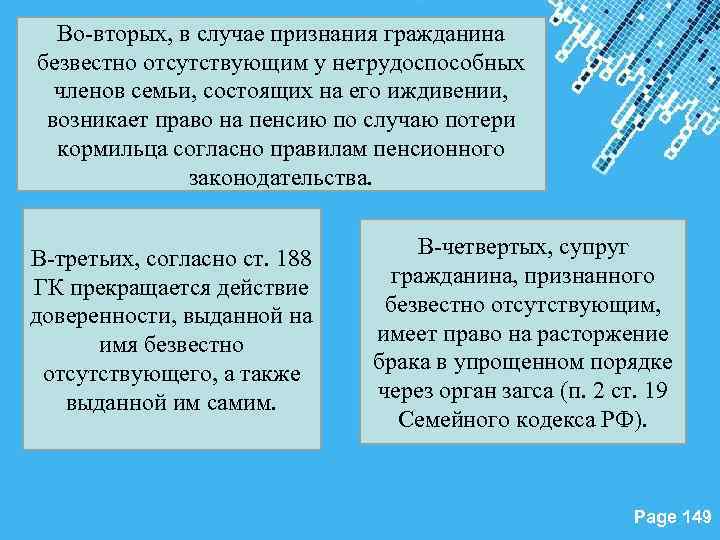 Во-вторых, в случае признания гражданина безвестно отсутствующим у нетрудоспособных членов семьи, состоящих на его иждивении, возникает право на пенсию по случаю потери кормильца согласно правилам пенсионного законодательства.

В-третьих, согласно ст. 188 ГК прекращается действие доверенности, выданной на имя безвестно отсутствующего, а также выданной им самим.

В-четвертых, супруг гражданина, признанного безвестно отсутствующим, имеет право на расторжение брака в упрощенном порядке через орган загса (п. 2 ст. 19 Семейного кодекса РФ).

Page 149